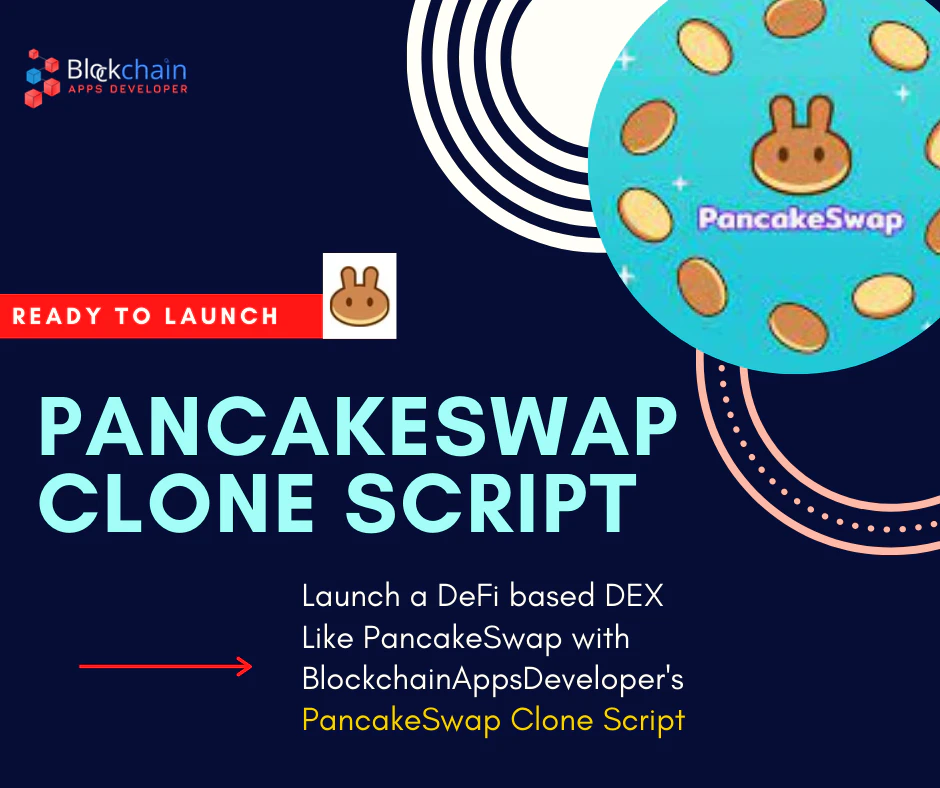 Blockchain
APPS DEVELOPER

PancakeSwap

READY TO LAUNCH

PANCAKESWAP CLONE SCRIPT

Launch a DeFi based DEX Like PancakeSwap with BlockchainAppsDeveloper's PancakeSwap Clone Script